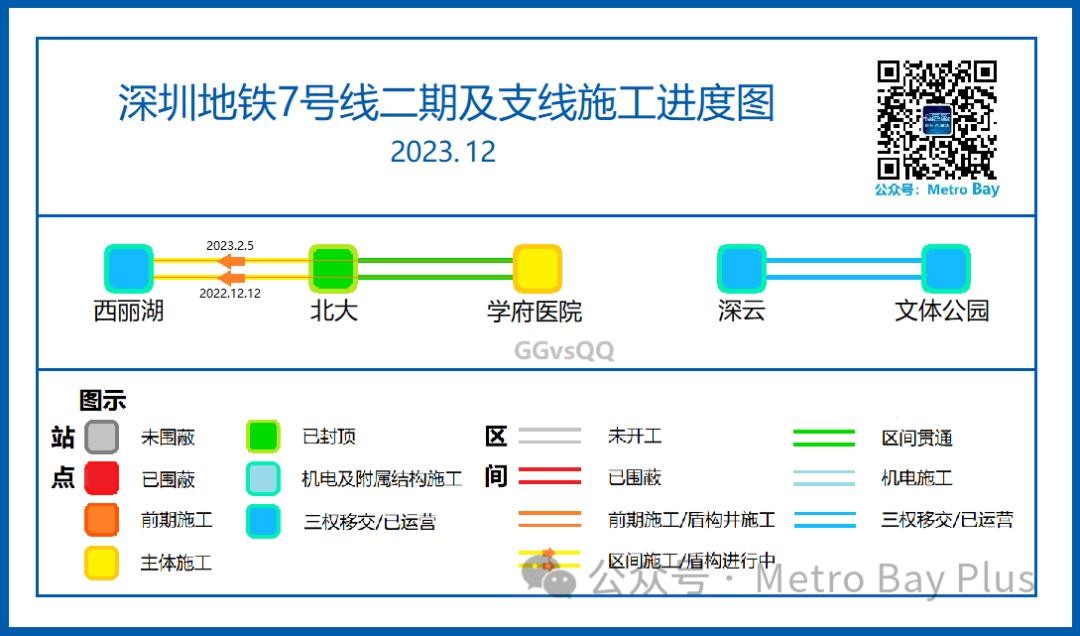 深圳地铁7号线二期及支线施工进度图
2023.12

公众号：Metro Bay

2023.2.5
2022.12.12
西丽湖
北大
学府医院
深云
文体公园
GGvsQQ

图示
站点
未围蔽
已围蔽
前期施工
主体施工
已封顶
机电及附属结构施工
三权移交/已运营
区间
未开工
已围蔽
前期施工/盾构井施工
区间施工/盾构进行中
区间贯通
机电施工
三权移交/已运营

公众号 · Metro Bay Plus